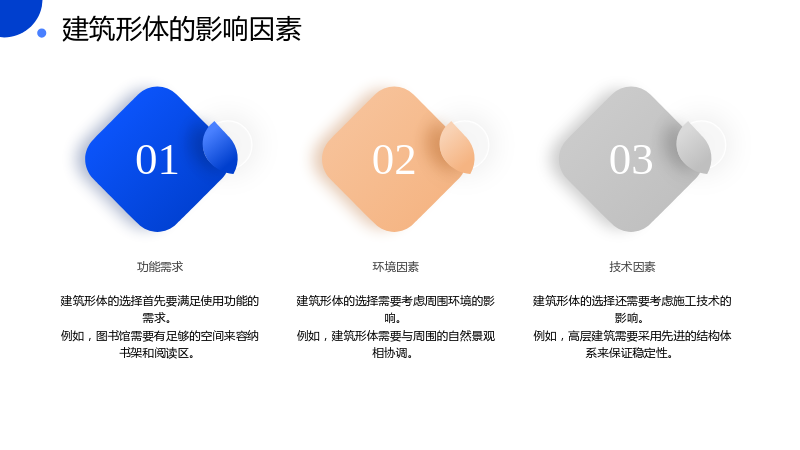 建筑形体的影响因素

01

功能需求

建筑形体的选择首先要满足使用功能的需求。
例如，图书馆需要有足够的空间来容纳书架和阅读区。

02

环境因素

建筑形体的选择需要考虑周围环境的影响。
例如，建筑形体需要与周围的自然景观相协调。

03

技术因素

建筑形体的选择还需要考虑施工技术的影响。
例如，高层建筑需要采用先进的结构体系来保证稳定性。